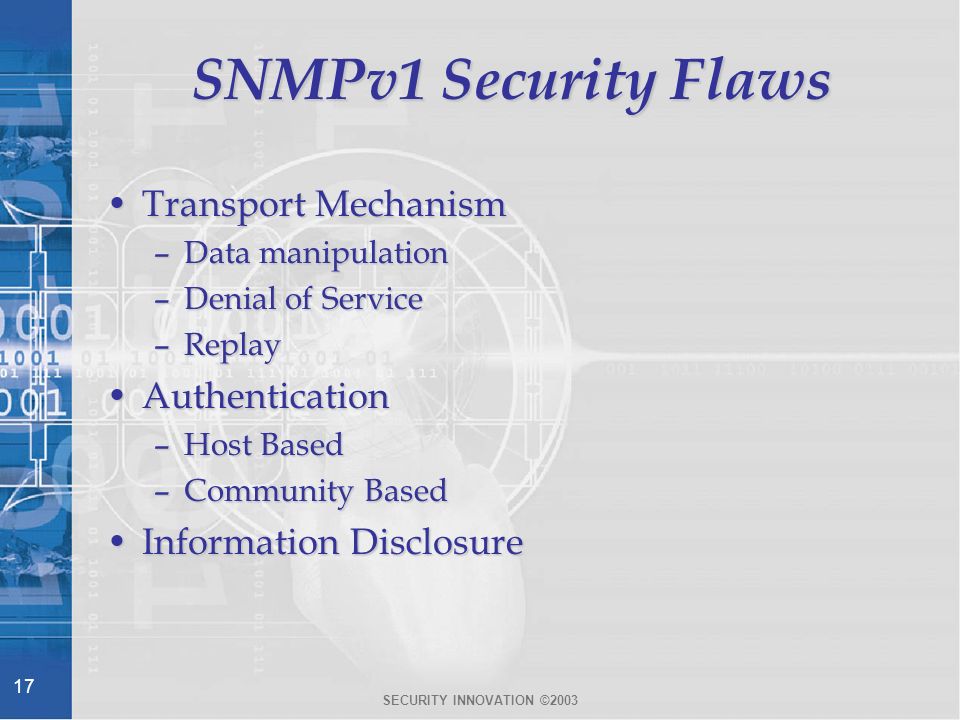 SNMPv1 Security Flaws

• Transport Mechanism
 – Data manipulation
 – Denial of Service
 – Replay
• Authentication
 – Host Based
 – Community Based
• Information Disclosure

17

SECURITY INNOVATION ©2003